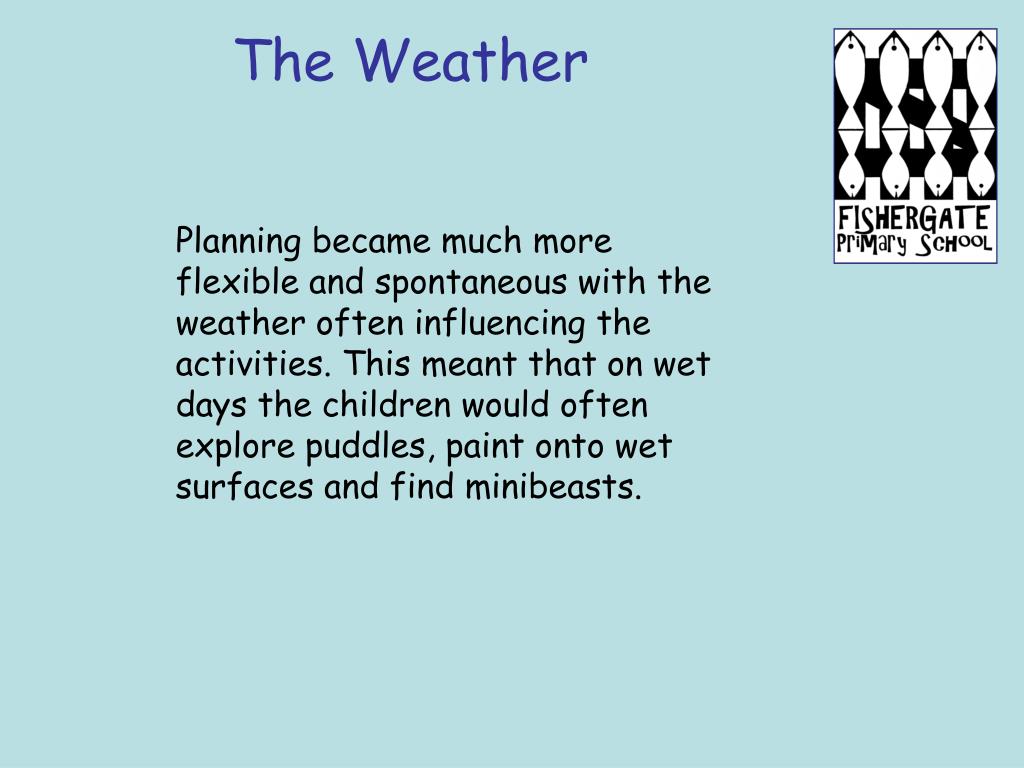 The Weather

FISHERGATE
PriMary SCHOOL

Planning became much more flexible and spontaneous with the weather often influencing the activities. This meant that on wet days the children would often explore puddles, paint onto wet surfaces and find minibeasts.